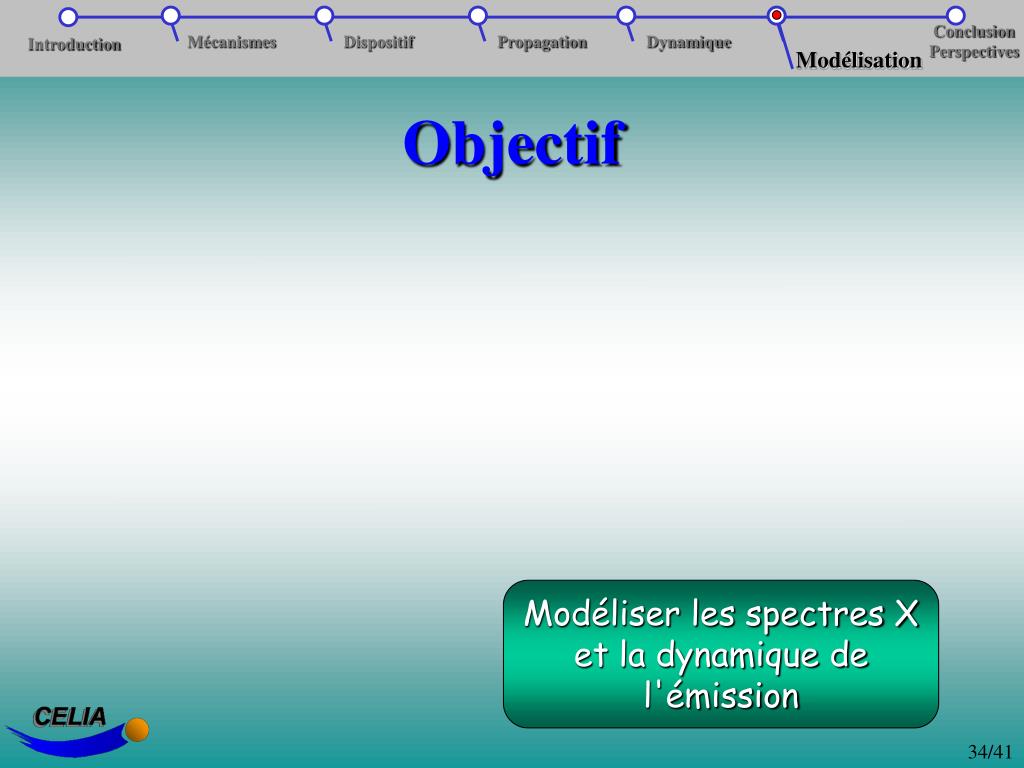 Introduction Mécanismes Dispositif Propagation Dynamique Modélisation Conclusion Perspectives

Objectif

Modéliser les spectres X et la dynamique de l'émission

CELIA

34/41